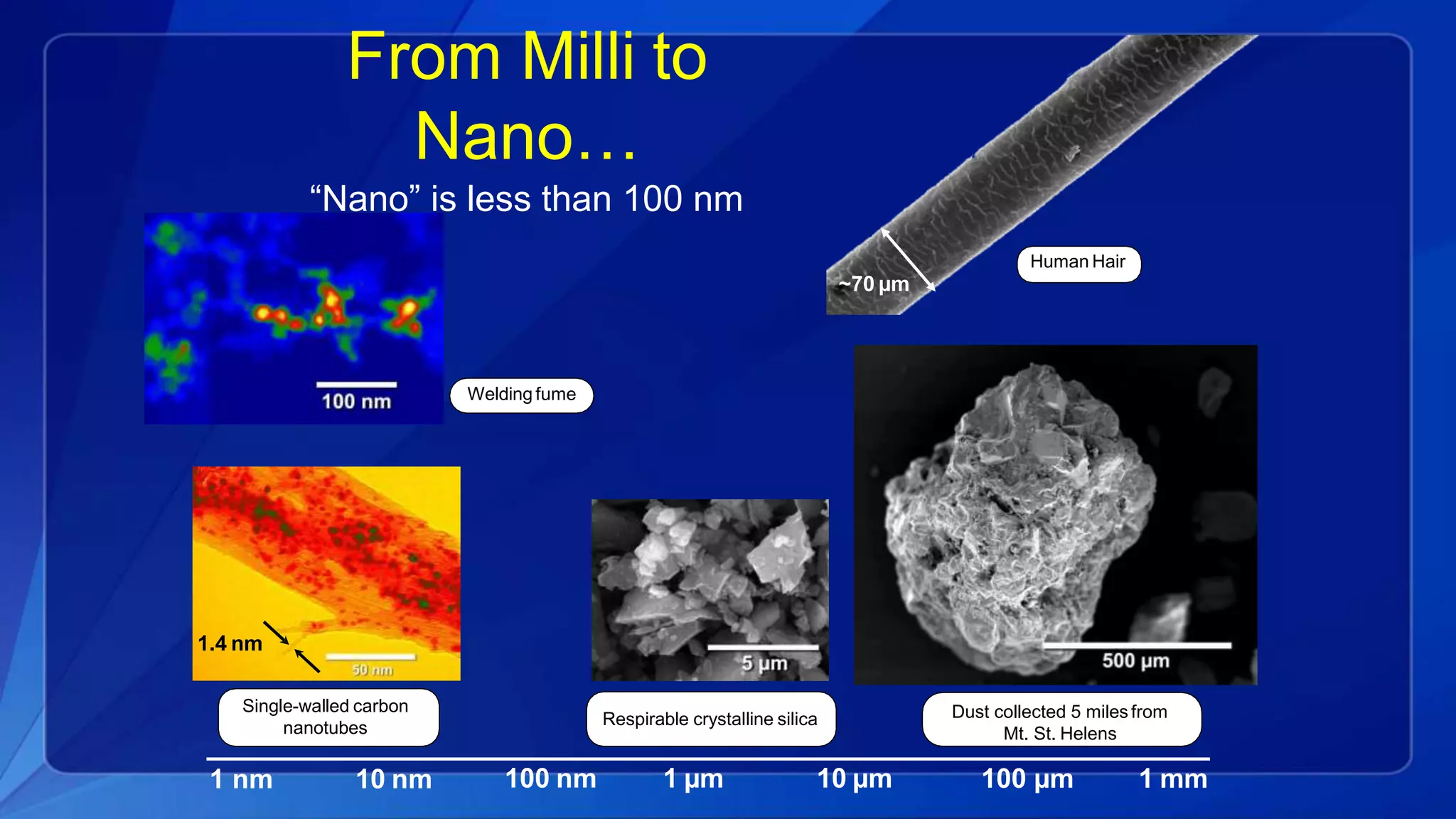 From Milli to Nano…

“Nano” is less than 100 nm

~70 µm

Human Hair

100 nm

Welding fume

1.4 nm

50 nm

5 µm

500 µm

Single-walled carbon nanotubes

Respirable crystalline silica

Dust collected 5 miles from Mt. St. Helens

1 nm 10 nm 100 nm 1 µm 10 µm 100 µm 1 mm